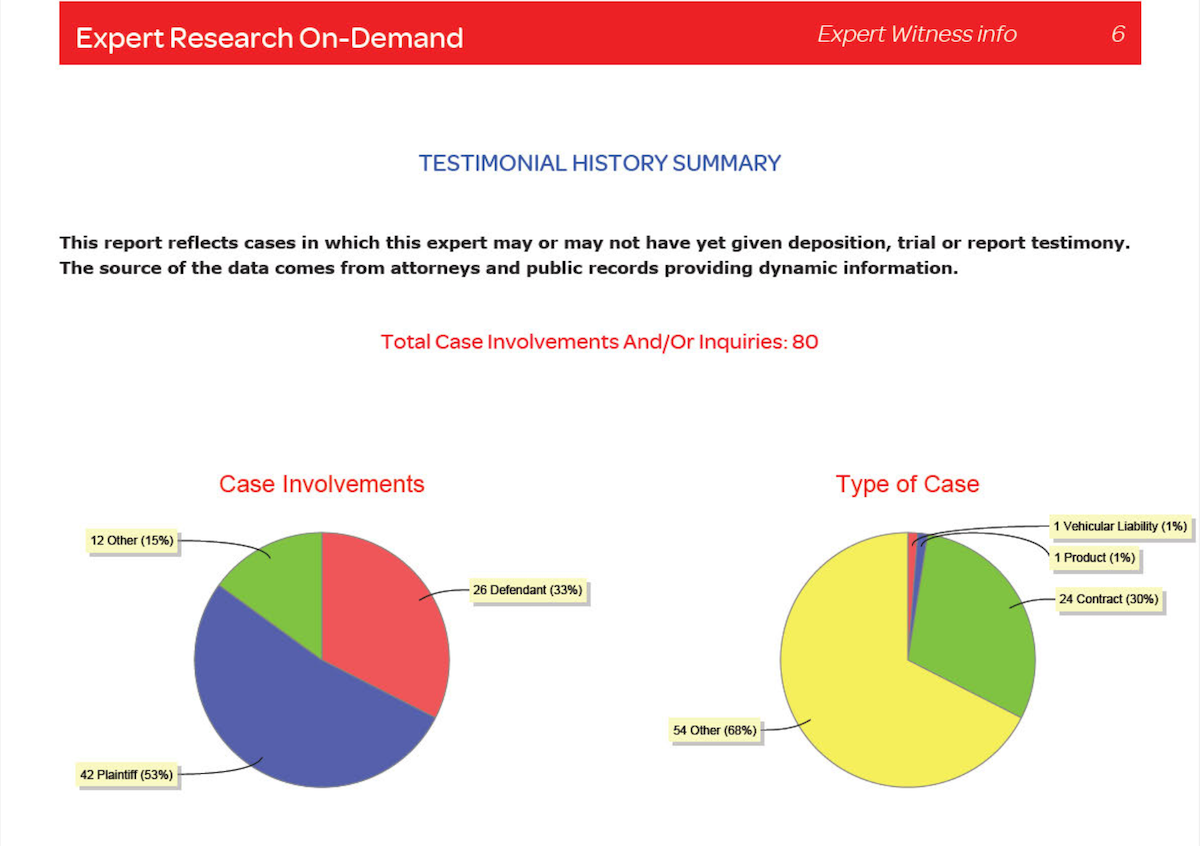 Expert Research On-Demand Expert Witness info 6

TESTIMONIAL HISTORY SUMMARY

This report reflects cases in which this expert may or may not have yet given deposition, trial or report testimony. The source of the data comes from attorneys and public records providing dynamic information.

Total Case Involvements And/Or Inquiries: 80

Case Involvements

12 Other (15%)

26 Defendant (33%)

42 Plaintiff (53%)

Type of Case

1 Vehicular Liability (1%)

1 Product (1%)

24 Contract (30%)

54 Other (68%)